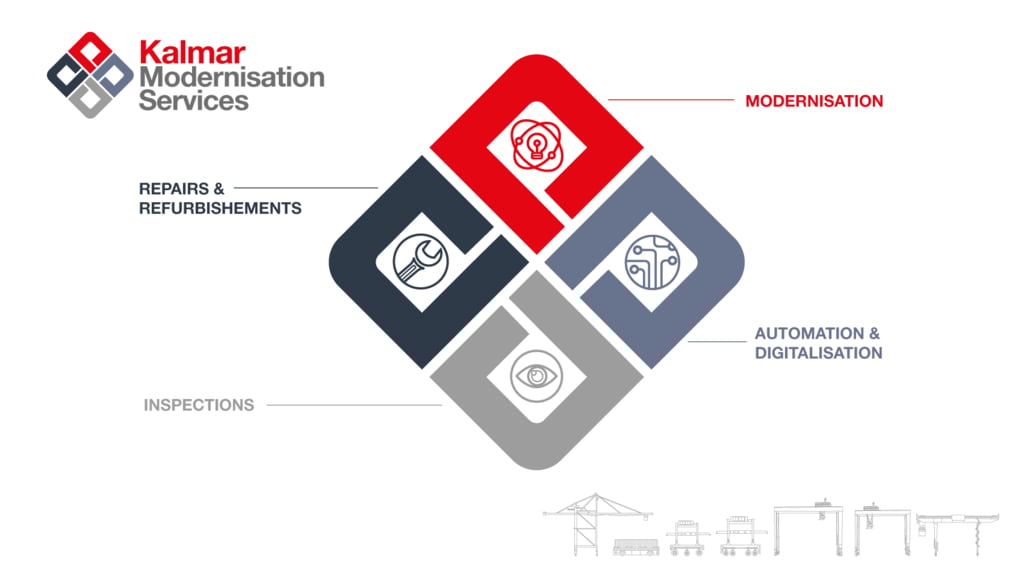 Kalmar
Modernisation
Services

MODERNISATION

REPAIRS &
REFURBISHEMENTS

AUTOMATION &
DIGITALISATION

INSPECTIONS